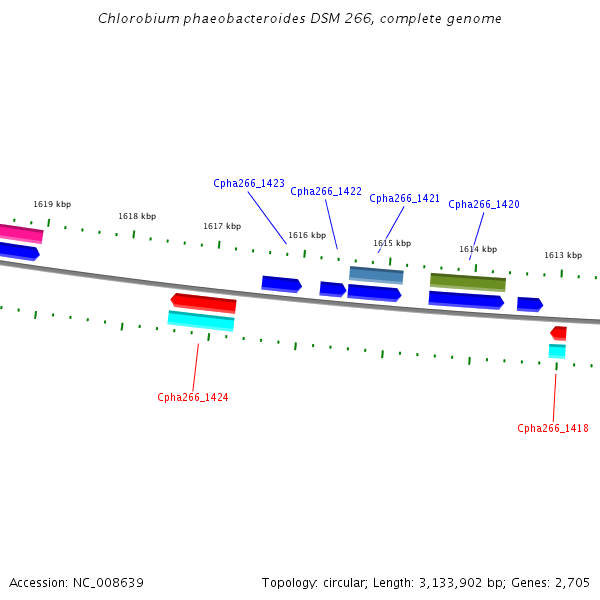 Chlorobium phaeobacteroides DSM 266, complete genome

Cpha266_1423
Cpha266_1422
Cpha266_1421
Cpha266_1420

1619 kbp
1618 kbp
1617 kbp
1616 kbp
1615 kbp
1614 kbp
1613 kbp

Cpha266_1424
Cpha266_1418

Accession: NC_008639
Topology: circular; Length: 3,133,902 bp; Genes: 2,705